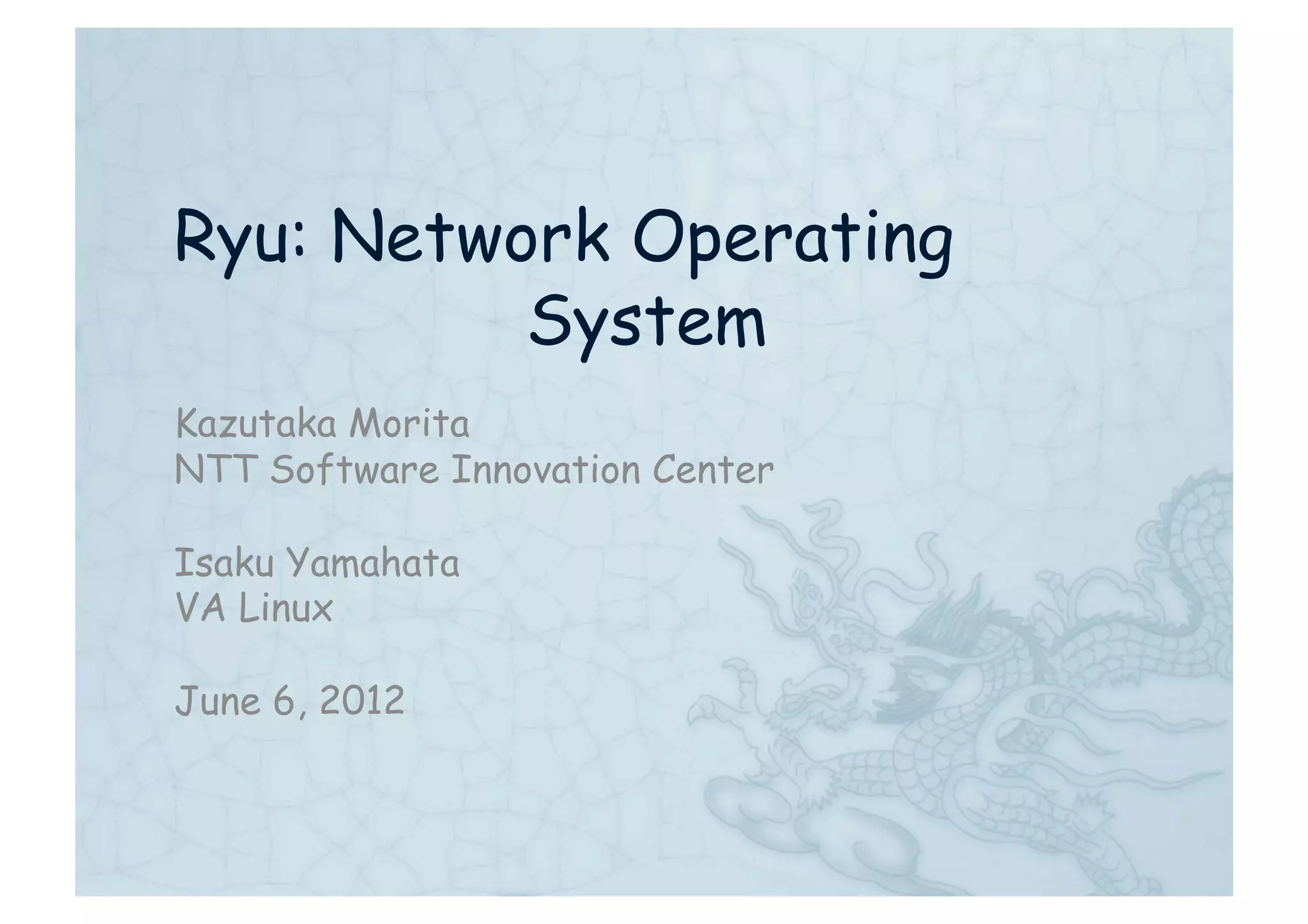 Ryu: Network Operating System

Kazutaka Morita
NTT Software Innovation Center

Isaku Yamahata
VA Linux

June 6, 2012